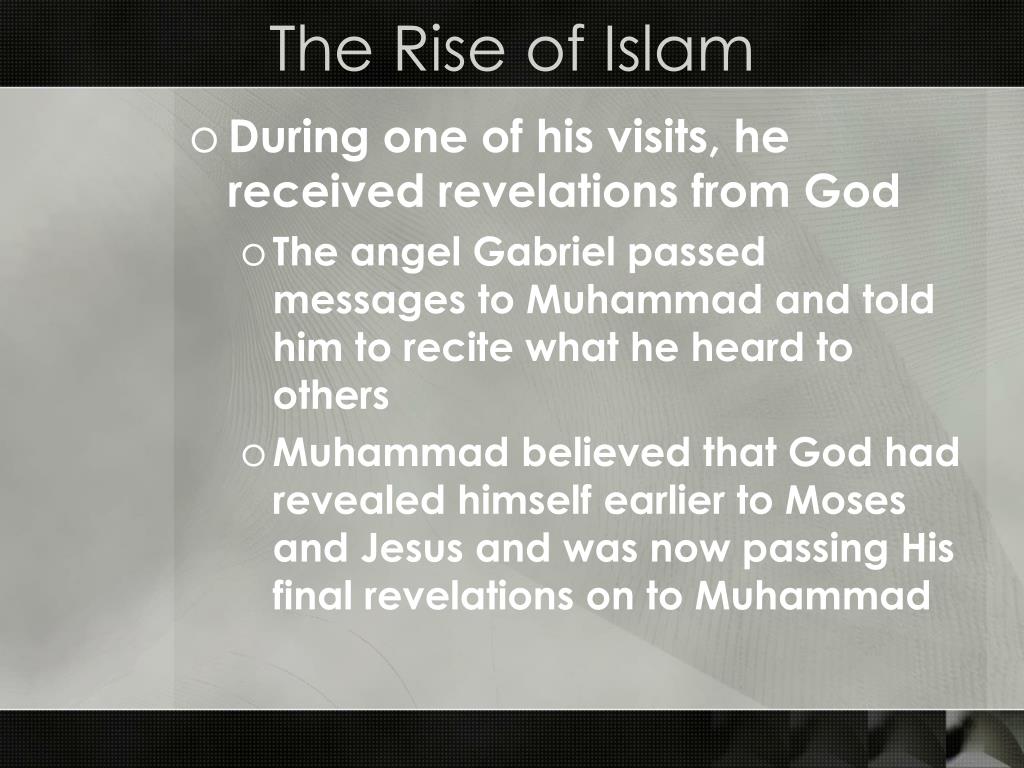 The Rise of Islam

o During one of his visits, he received revelations from God

o The angel Gabriel passed messages to Muhammad and told him to recite what he heard to others

o Muhammad believed that God had revealed himself earlier to Moses and Jesus and was now passing His final revelations on to Muhammad